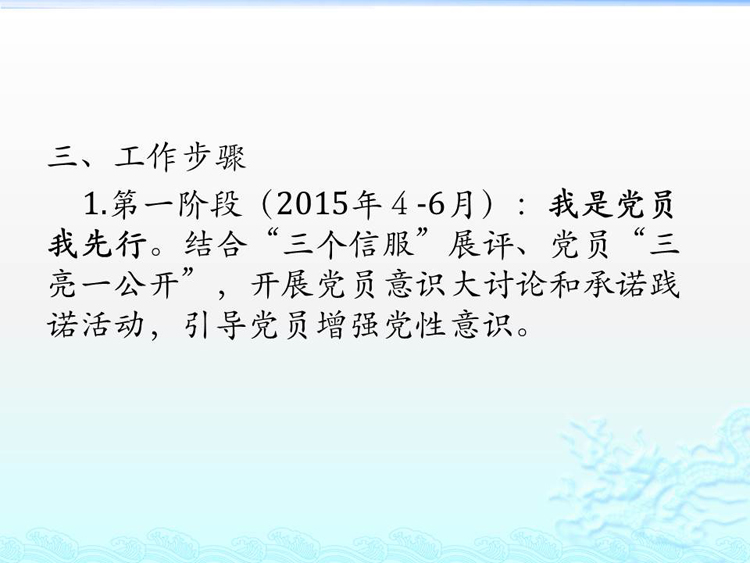 三、工作步骤

1.第一阶段（2015年4-6月）：我是党员我先行。结合“三个信服”展评、党员“三亮一公开”，开展党员意识大讨论和承诺践诺活动，引导党员增强党性意识。